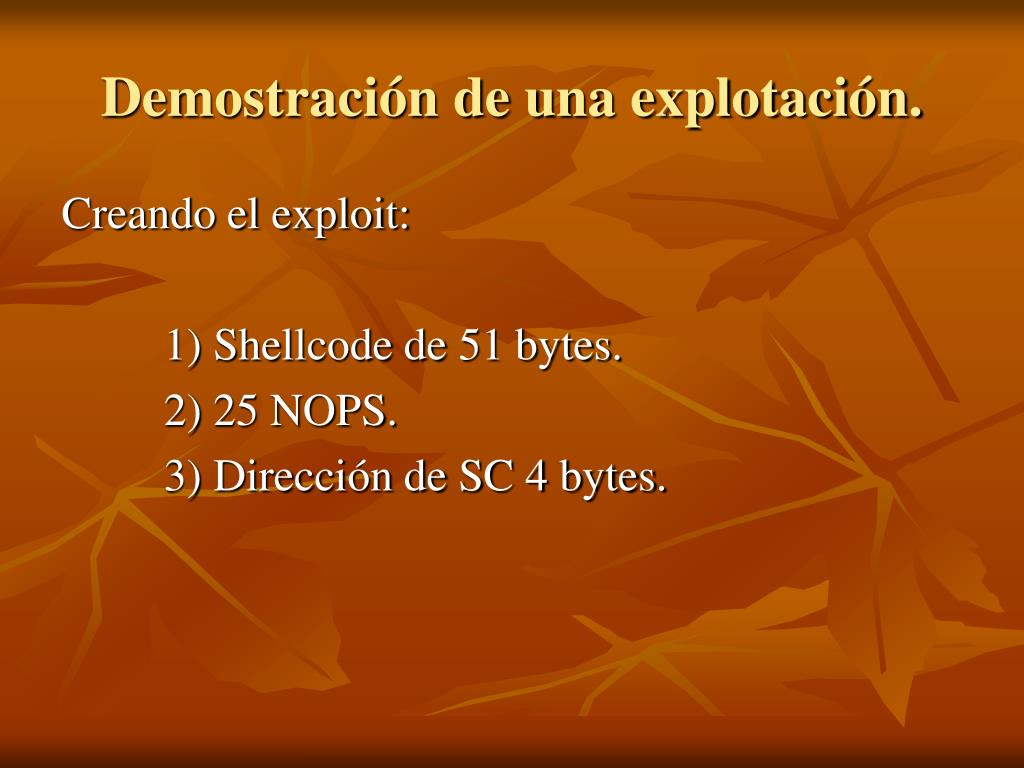 Demostración de una explotación.

Creando el exploit:

1) Shellcode de 51 bytes.
2) 25 NOPS.
3) Dirección de SC 4 bytes.